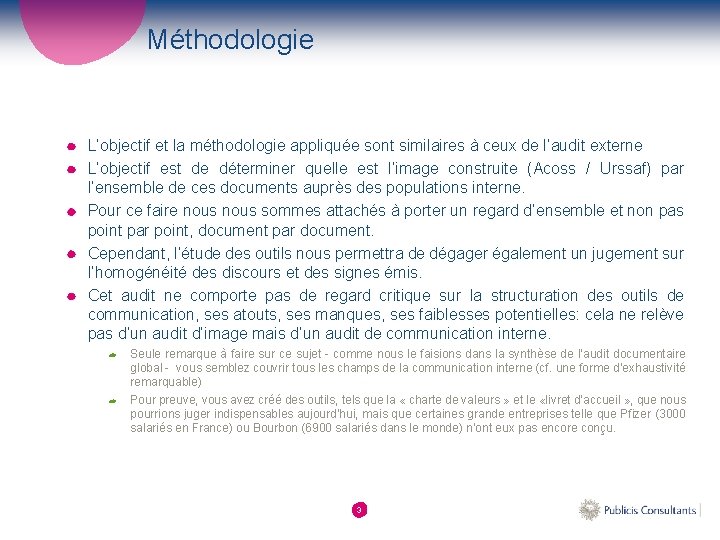 Méthodologie

L'objectif et la méthodologie appliquée sont similaires à ceux de l'audit externe

L'objectif est de déterminer quelle est l'image construite (Acoss / Urssaf) par l'ensemble de ces documents auprès des populations interne.

Pour ce faire nous nous sommes attachés à porter un regard d'ensemble et non pas point par point, document par document.

Cependant, l'étude des outils nous permettra de dégager également un jugement sur l'homogénéité des discours et des signes émis.

Cet audit ne comporte pas de regard critique sur la structuration des outils de communication, ses atouts, ses manques, ses faiblesses potentielles: cela ne relève pas d'un audit d'image mais d'un audit de communication interne.

Seule remarque à faire sur ce sujet - comme nous le faisions dans la synthèse de l'audit documentaire global - vous semblez couvrir tous les champs de la communication interne (cf. une forme d'exhaustivité remarquable)

Pour preuve, vous avez créé des outils, tels que la « charte de valeurs » et le «livret d'accueil », que nous pourrions juger indispensables aujourd'hui, mais que certaines grande entreprises telle que Pfizer (3000 salariés en France) ou Bourbon (6900 salariés dans le monde) n'ont eux pas encore conçu.

3

Publicis Consultants